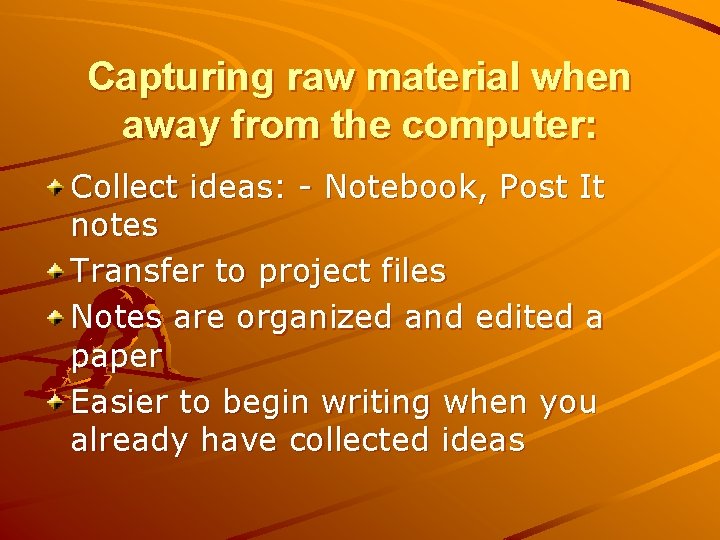 Capturing raw material when away from the computer:

Collect ideas: - Notebook, Post It notes

Transfer to project files

Notes are organized and edited a paper

Easier to begin writing when you already have collected ideas